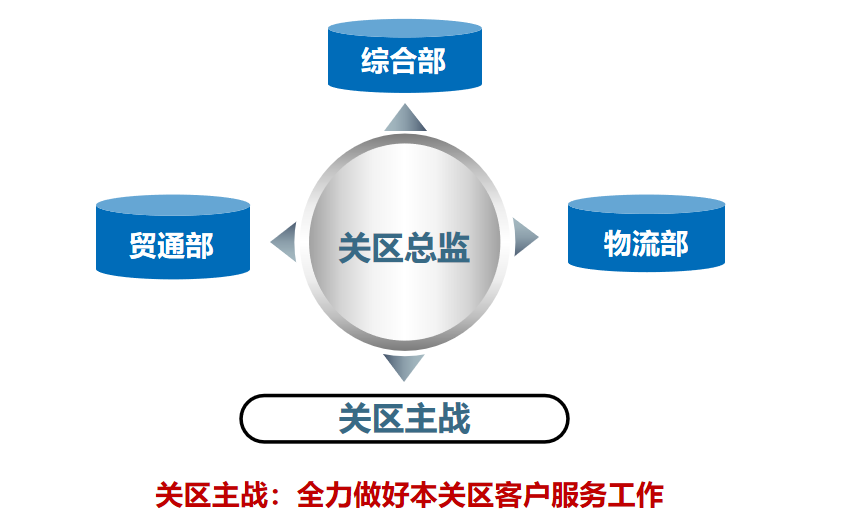 综合部

贸通部

关区总监

物流部

关区主战

关区主战：全力做好本关区客户服务工作